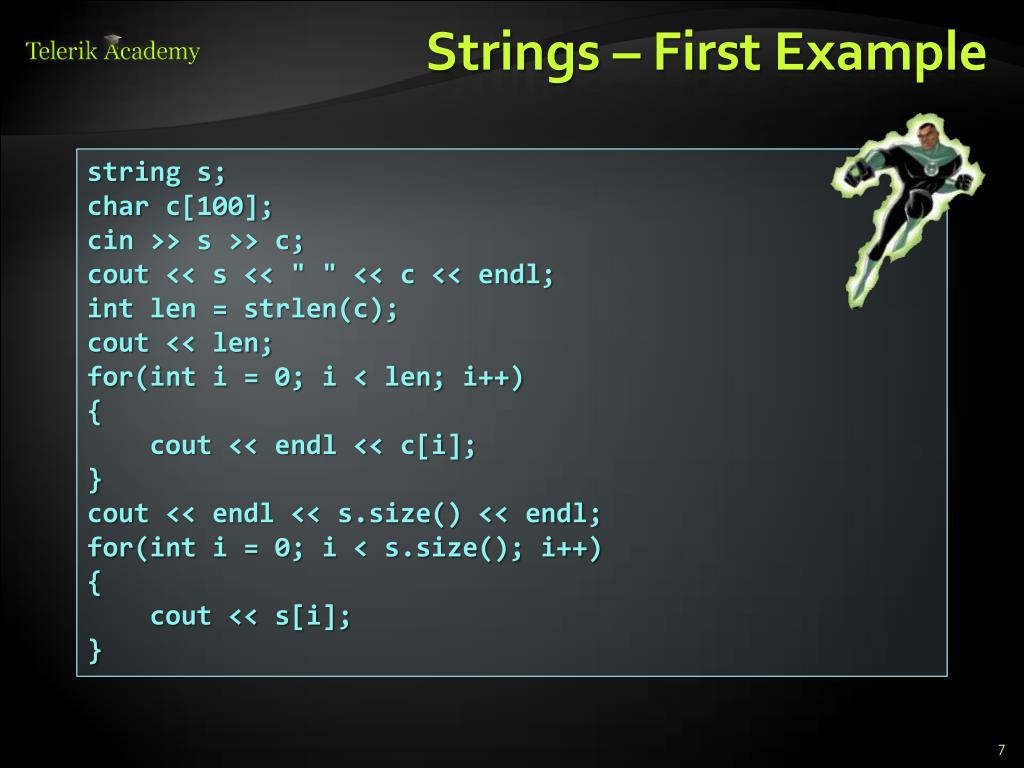 Telerik Academy

Strings – First Example

string s;
char c[100];
cin >> s >> c;
cout << s << " " << c << endl;
int len = strlen(c);
cout << len;
for(int i = 0; i < len; i++)
{
    cout << endl << c[i];
}
cout << endl << s.size() << endl;
for(int i = 0; i < s.size(); i++)
{
    cout << s[i];
}

7